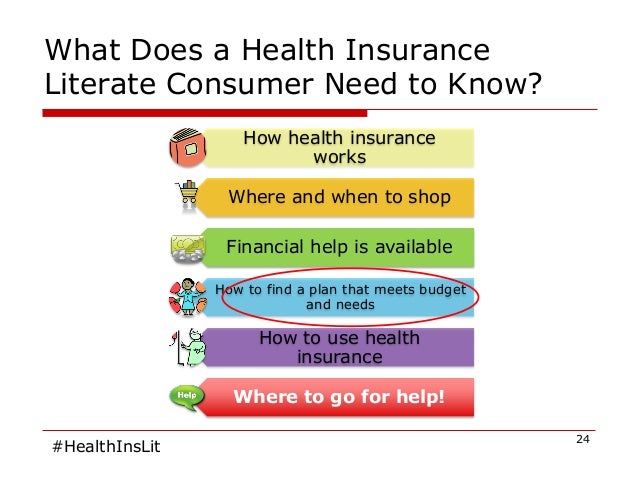 What Does a Health Insurance Literate Consumer Need to Know?

How health insurance works

Where and when to shop

Financial help is available

How to find a plan that meets budget and needs

How to use health insurance

Help

Where to go for help!

#HealthInsLit

24